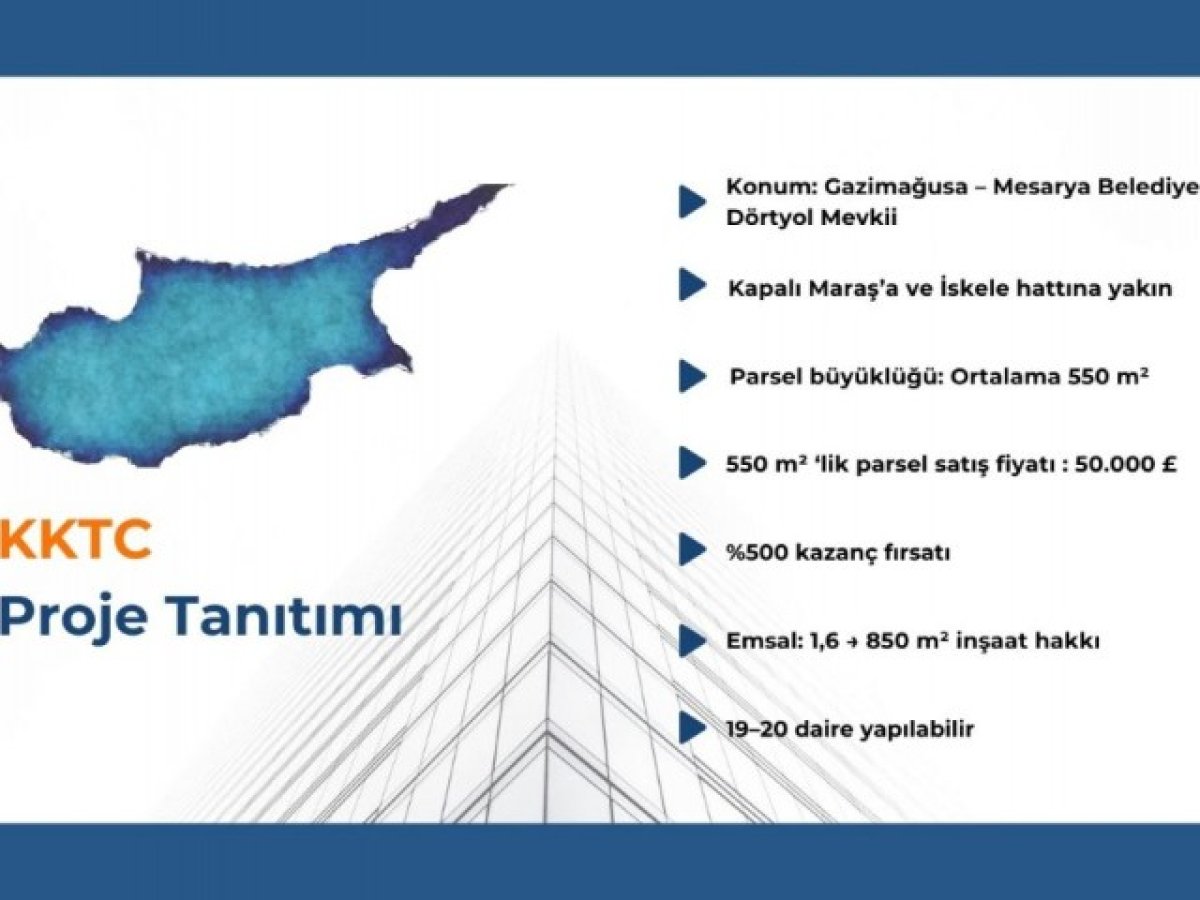 KKTC
Proje Tanıtımı

Konum: Gazimağusa – Mesarya Belediye
Dörtyol Mevkii

Kapalı Maraş'a ve İskele hattına yakın

Parsel büyüklüğü: Ortalama 550 m²

550 m² 'lik parsel satış fiyatı : 50.000 £

%500 kazanç fırsatı

Emsal: 1,6 → 850 m² inşaat hakkı

19–20 daire yapılabilir